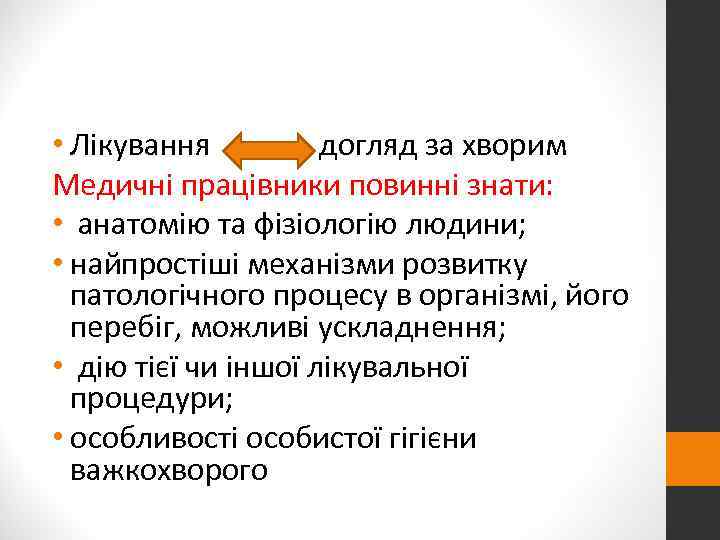 • Лікування догляд за хворим

Медичні працівники повинні знати:

• анатомію та фізіологію людини;

• найпростіші механізми розвитку патологічного процесу в організмі, його перебіг, можливі ускладнення;

• дію тієї чи іншої лікувальної процедури;

• особливості особистої гігієни важкохворого